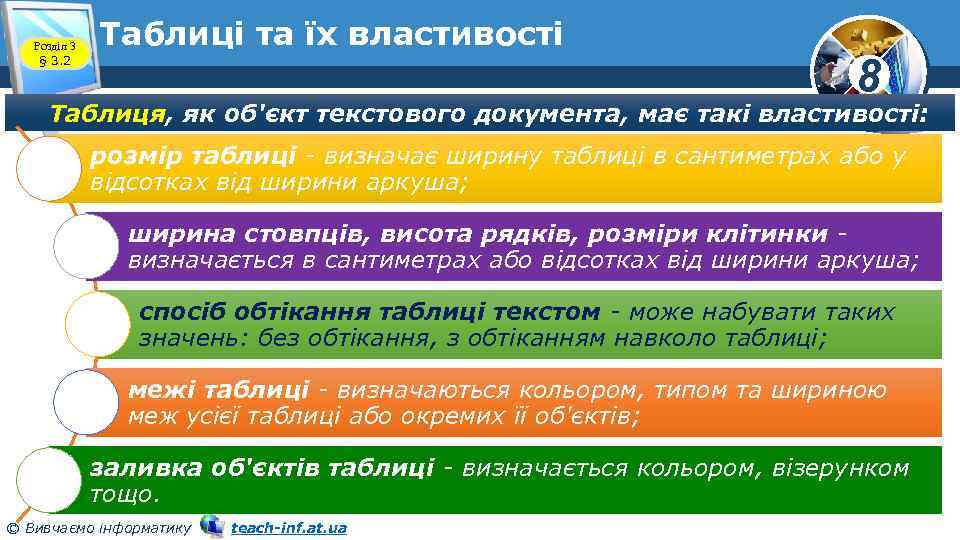 Розділ 3
§ 3.2

Таблиці та їх властивості

8

Таблиця, як об'єкт текстового документа, має такі властивості:

розмір таблиці - визначає ширину таблиці в сантиметрах або у відсотках від ширини аркуша;

ширина стовпців, висота рядків, розміри клітинки - визначається в сантиметрах або відсотках від ширини аркуша;

спосіб обтікання таблиці текстом - може набувати таких значень: без обтікання, з обтіканням навколо таблиці;

межі таблиці - визначаються кольором, типом та шириною меж усієї таблиці або окремих її об'єктів;

заливка об'єктів таблиці - визначається кольором, візерунком тощо.

© Вивчаємо інформатику teach-inf.at.ua